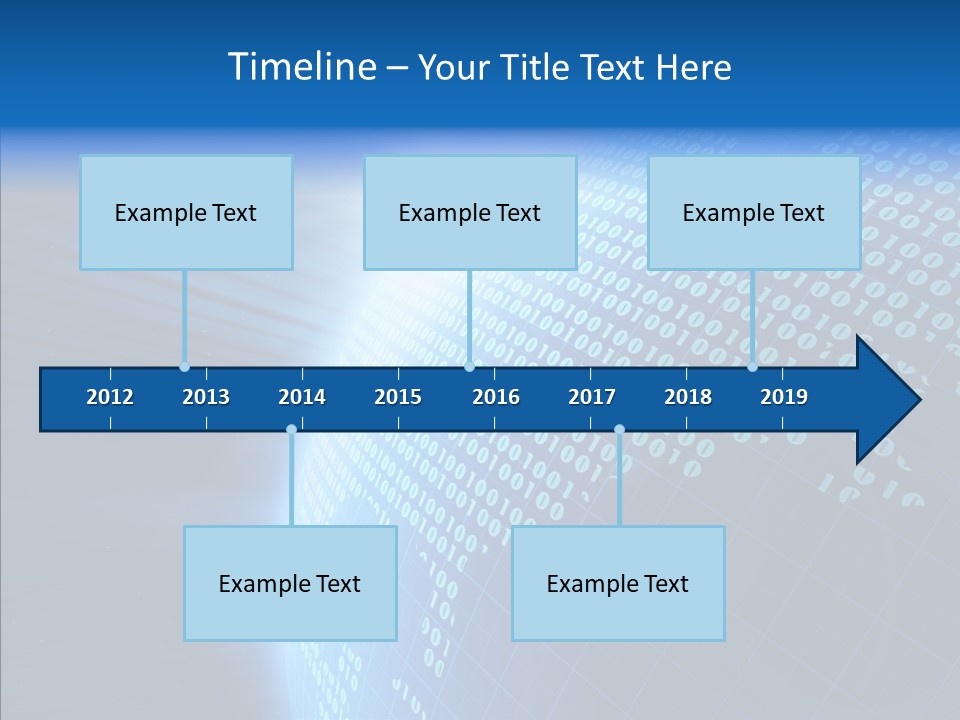 Timeline – Your Title Text Here

Example Text

Example Text

Example Text

2012 2013 2014 2015 2016 2017 2018 2019

Example Text

Example Text